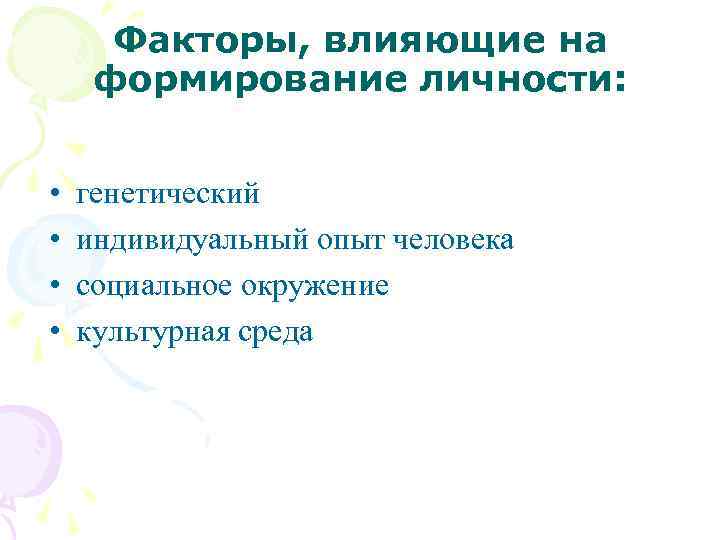 Факторы, влияющие на формирование личности:

• генетический
• индивидуальный опыт человека
• социальное окружение
• культурная среда